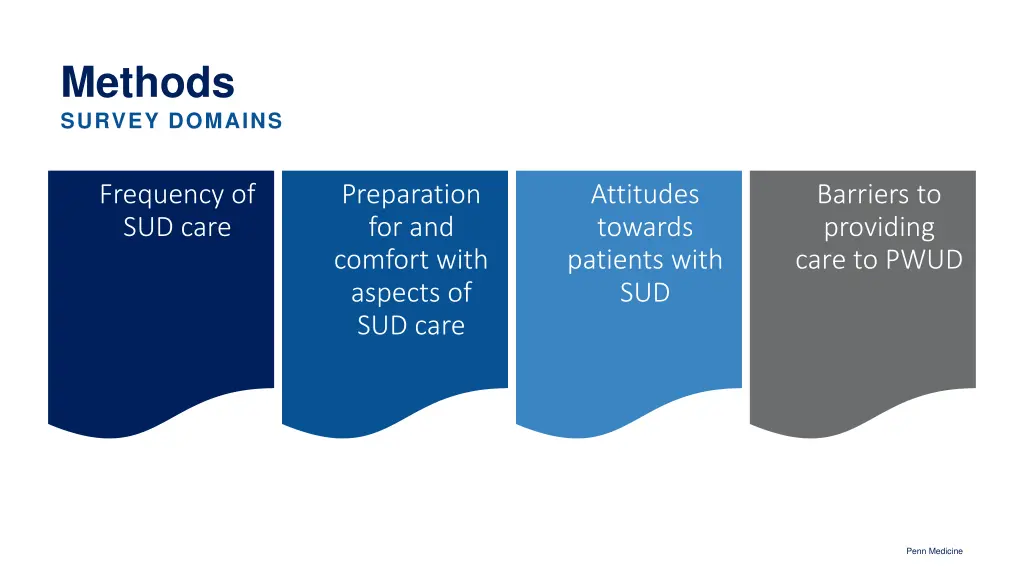 Methods
SURVEY DOMAINS

Frequency of SUD care

Preparation for and comfort with aspects of SUD care

Attitudes towards patients with SUD

Barriers to providing care to PWUD

Penn Medicine